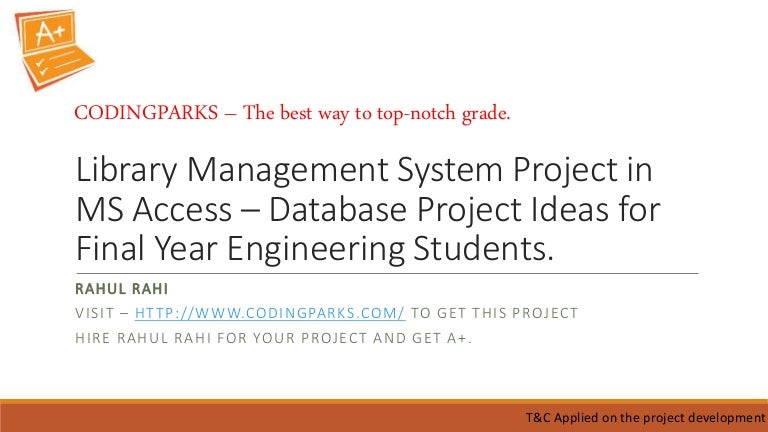 A+

CODINGPARKS – The best way to top-notch grade.

Library Management System Project in MS Access – Database Project Ideas for Final Year Engineering Students.

RAHUL RAHI

VISIT – HTTP://WWW.CODINGPARKS.COM/ TO GET THIS PROJECT

HIRE RAHUL RAHI FOR YOUR PROJECT AND GET A+.

T&C Applied on the project development